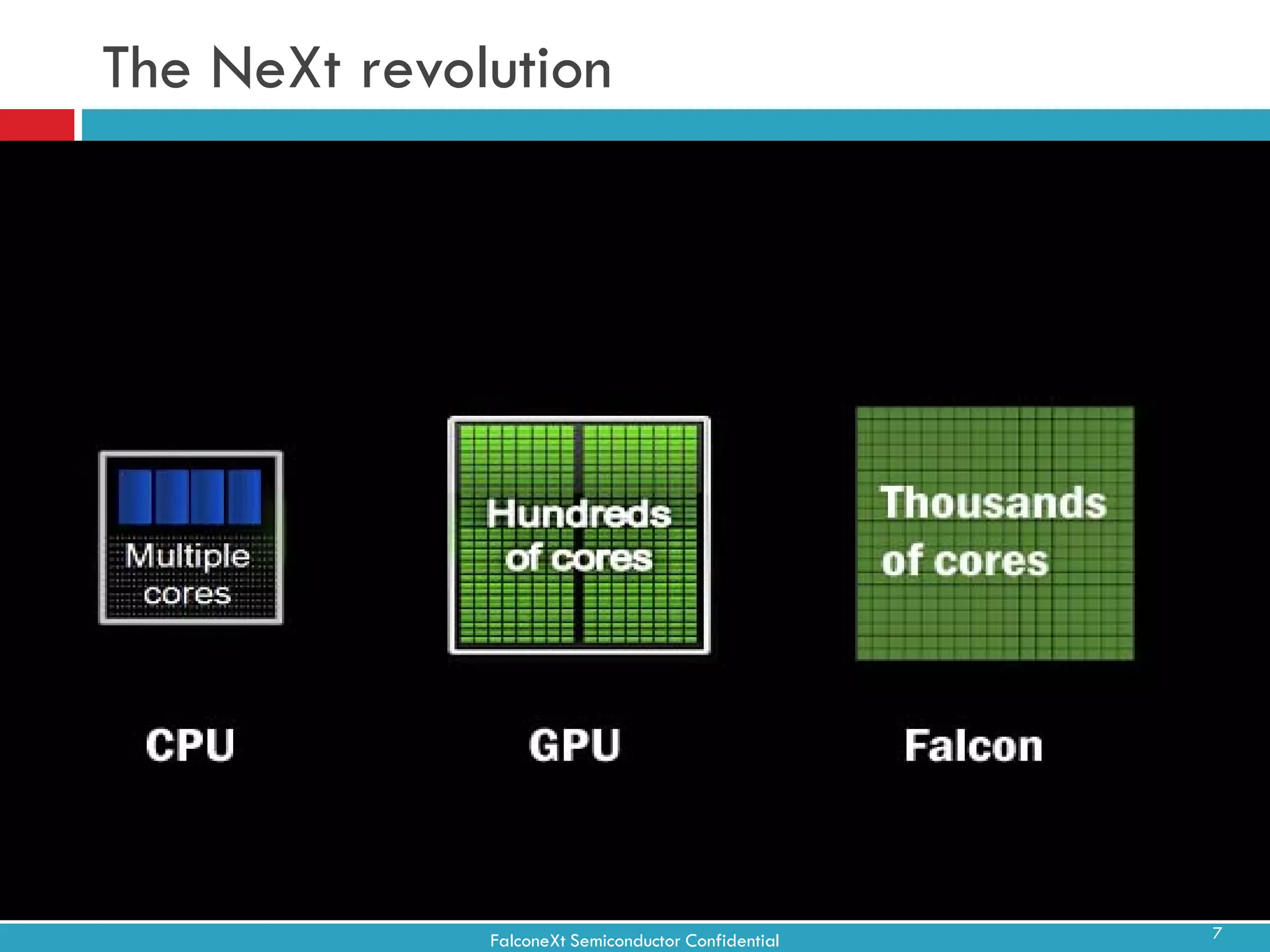 The NeXt revolution

Multiple cores

Hundreds of cores

Thousands of cores

CPU

GPU

Falcon

FalconeXt Semiconductor Confidential

7